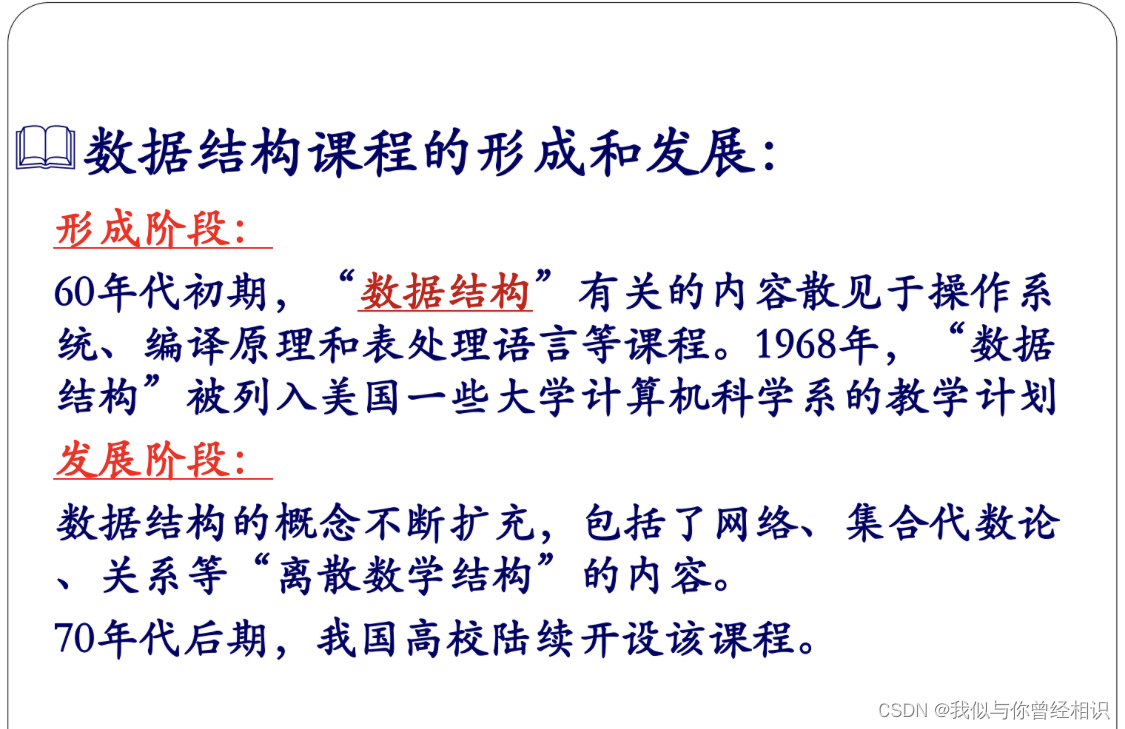 数据结构课程的形成和发展：

形成阶段：

60年代初期，“数据结构”有关的内容散见于操作系统、编译原理和表处理语言等课程。1968年，“数据结构”被列入美国一些大学计算机科学系的教学计划

发展阶段：

数据结构的概念不断扩充，包括了网络、集合代数论、关系等“离散数学结构”的内容。

70年代后期，我国高校陆续开设该课程。

CSDN @我似与你曾经相识